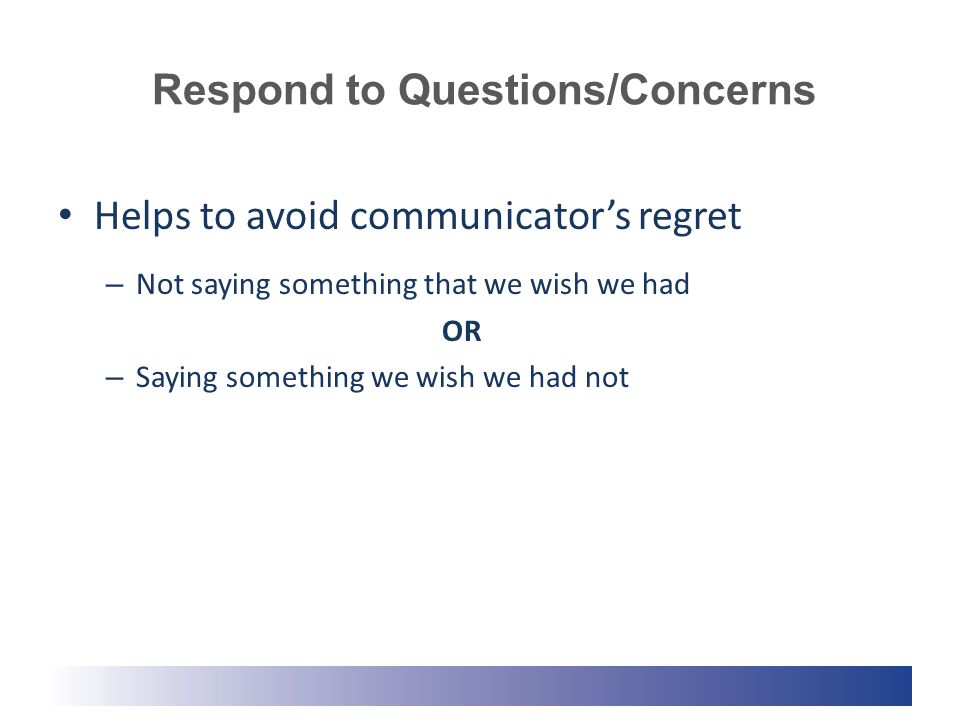 Respond to Questions/Concerns

• Helps to avoid communicator's regret

– Not saying something that we wish we had

OR

– Saying something we wish we had not